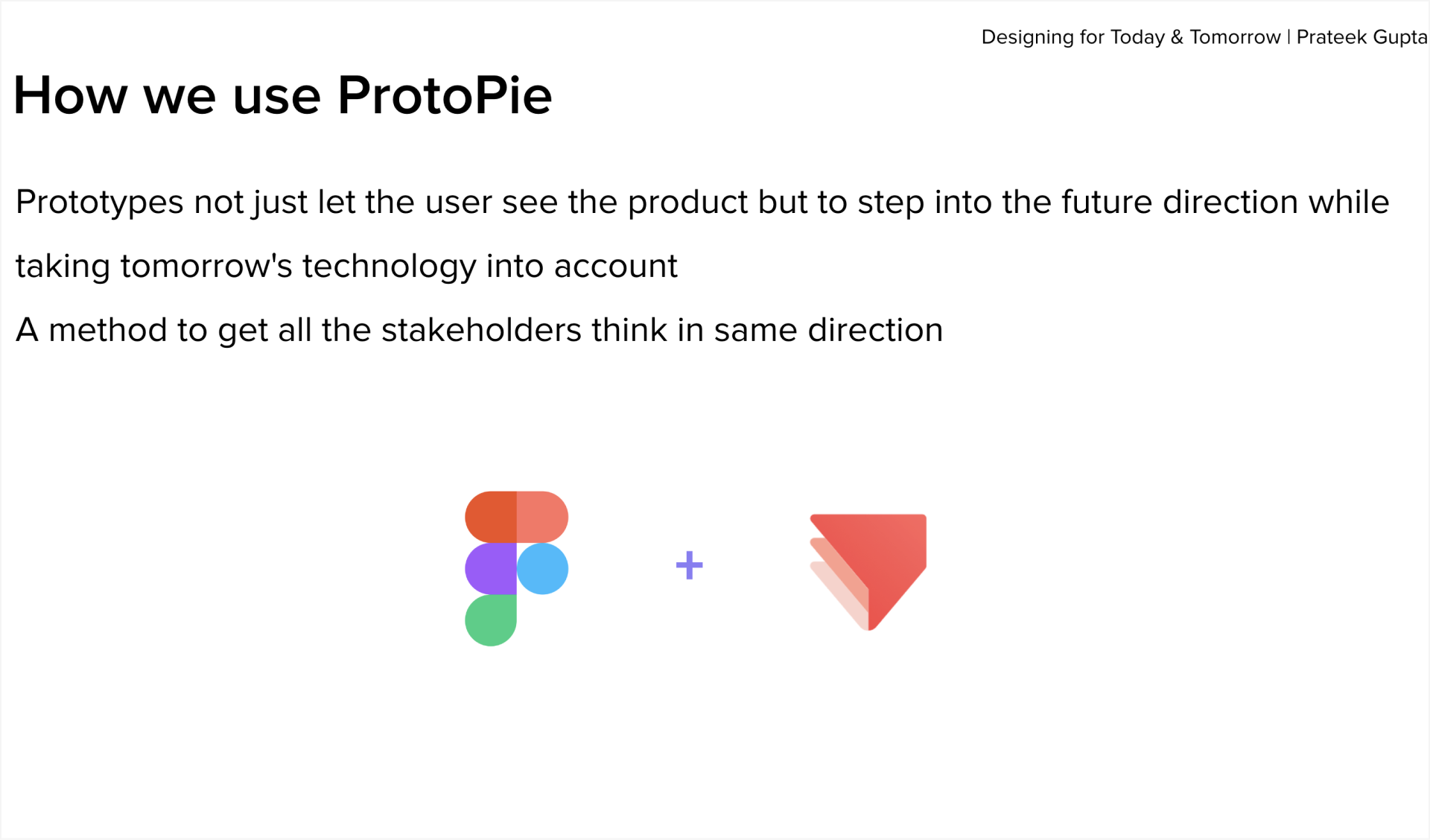 Designing for Today & Tomorrow | Prateek Gupta

How we use ProtoPie

Prototypes not just let the user see the product but to step into the future direction while taking tomorrow's technology into account

A method to get all the stakeholders think in same direction

+